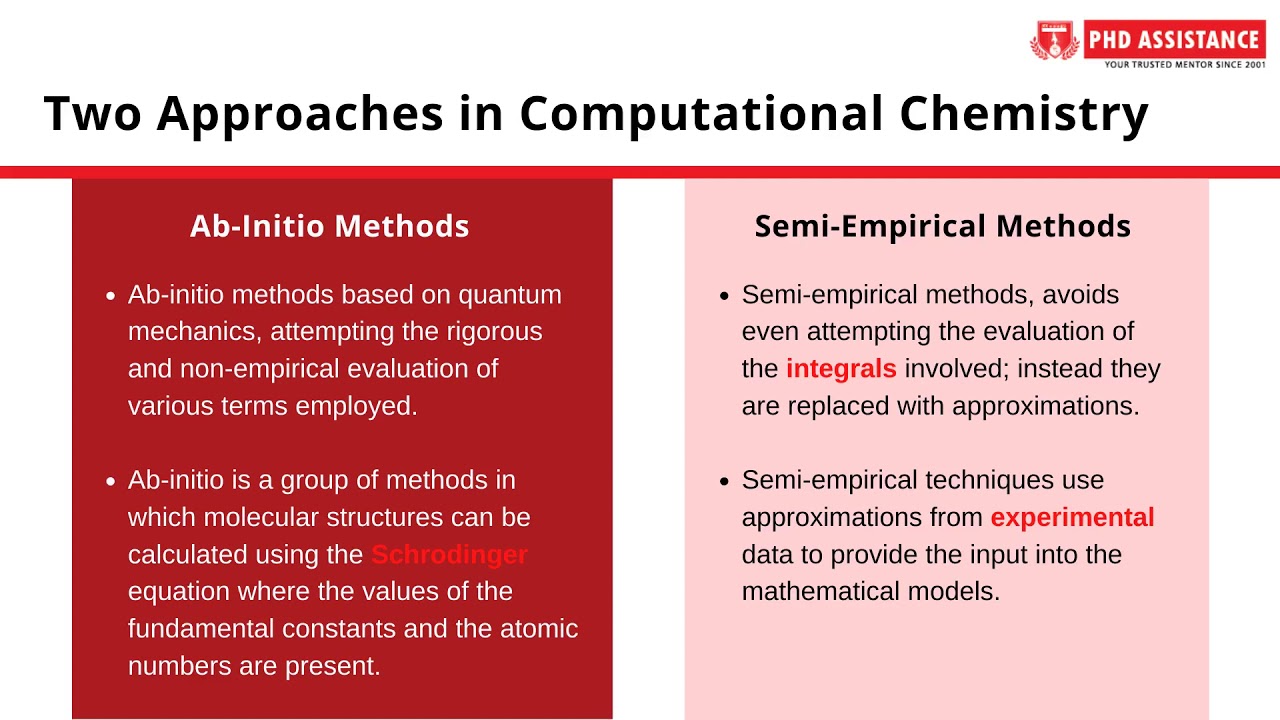 PHD ASSISTANCE
YOUR TRUSTED MENTOR SINCE 2001

Two Approaches in Computational Chemistry

Ab-Initio Methods

- Ab-initio methods based on quantum mechanics, attempting the rigorous and non-empirical evaluation of various terms employed.

- Ab-initio is a group of methods in which molecular structures can be calculated using the Schrodinger equation where the values of the fundamental constants and the atomic numbers are present.

Semi-Empirical Methods

- Semi-empirical methods, avoids even attempting the evaluation of the integrals involved; instead they are replaced with approximations.

- Semi-empirical techniques use approximations from experimental data to provide the input into the mathematical models.